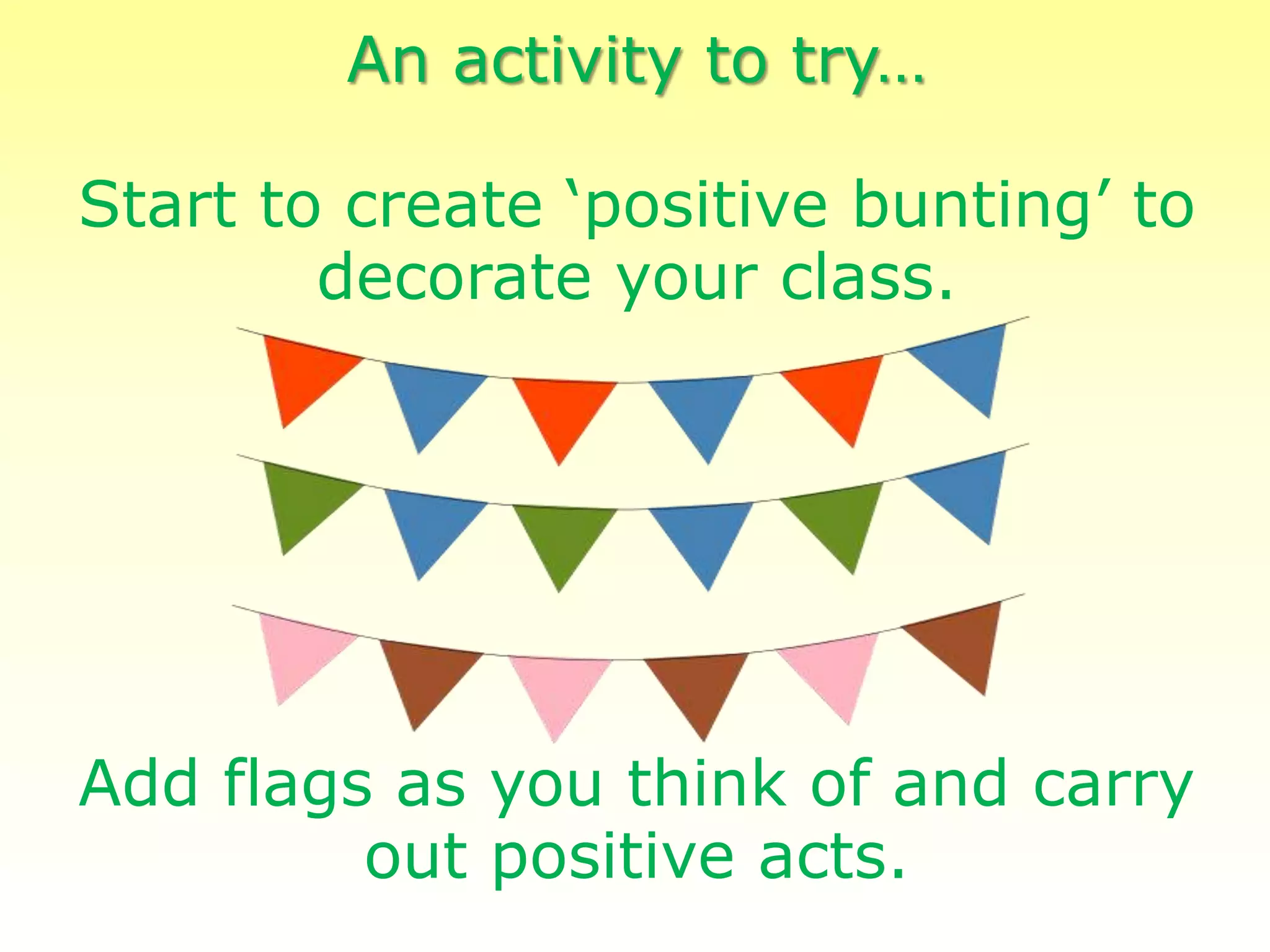 An activity to try…

Start to create ‘positive bunting’ to decorate your class.

Add flags as you think of and carry out positive acts.